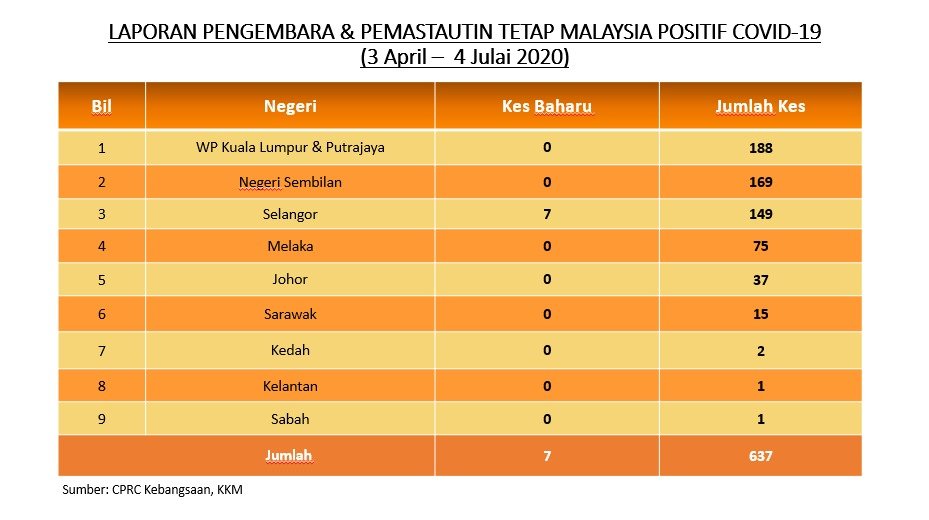 LAPORAN PENGEMBARA & PEMASTAUTIN TETAP MALAYSIA POSITIF COVID-19
(3 April – 4 Julai 2020)

| Bil | Negeri | Kes Baharu | Jumlah Kes |
|---|---|---|---|
| 1 | WP Kuala Lumpur & Putrajaya | 0 | 188 |
| 2 | Negeri Sembilan | 0 | 169 |
| 3 | Selangor | 7 | 149 |
| 4 | Melaka | 0 | 75 |
| 5 | Johor | 0 | 37 |
| 6 | Sarawak | 0 | 15 |
| 7 | Kedah | 0 | 2 |
| 8 | Kelantan | 0 | 1 |
| 9 | Sabah | 0 | 1 |
| | Jumlah | 7 | 637 |

Sumber: CPRC Kebangsaan, KKM